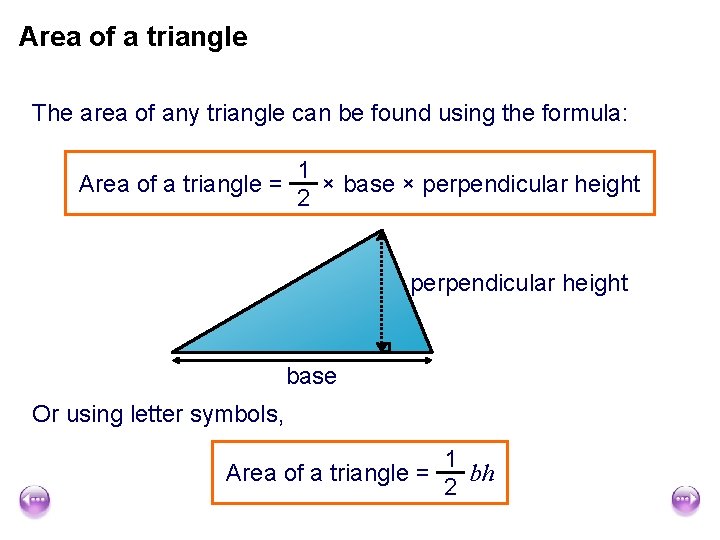 Area of a triangle

The area of any triangle can be found using the formula:

Area of a triangle = $\frac{1}{2}$ × base × perpendicular height

perpendicular height

base

Or using letter symbols,

Area of a triangle = $\frac{1}{2}bh$